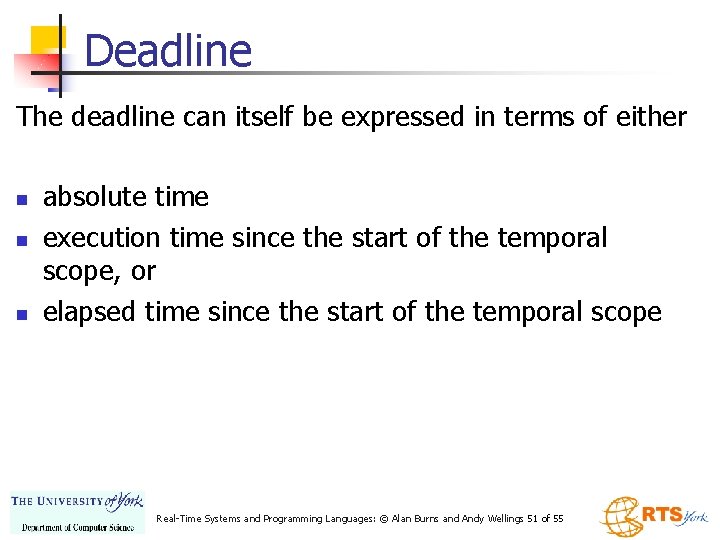 Deadline

The deadline can itself be expressed in terms of either

- absolute time
- execution time since the start of the temporal scope, or
- elapsed time since the start of the temporal scope

THE UNIVERSITY of York
Department of Computer Science

Real-Time Systems and Programming Languages: © Alan Burns and Andy Wellings 51 of 55

RTS York